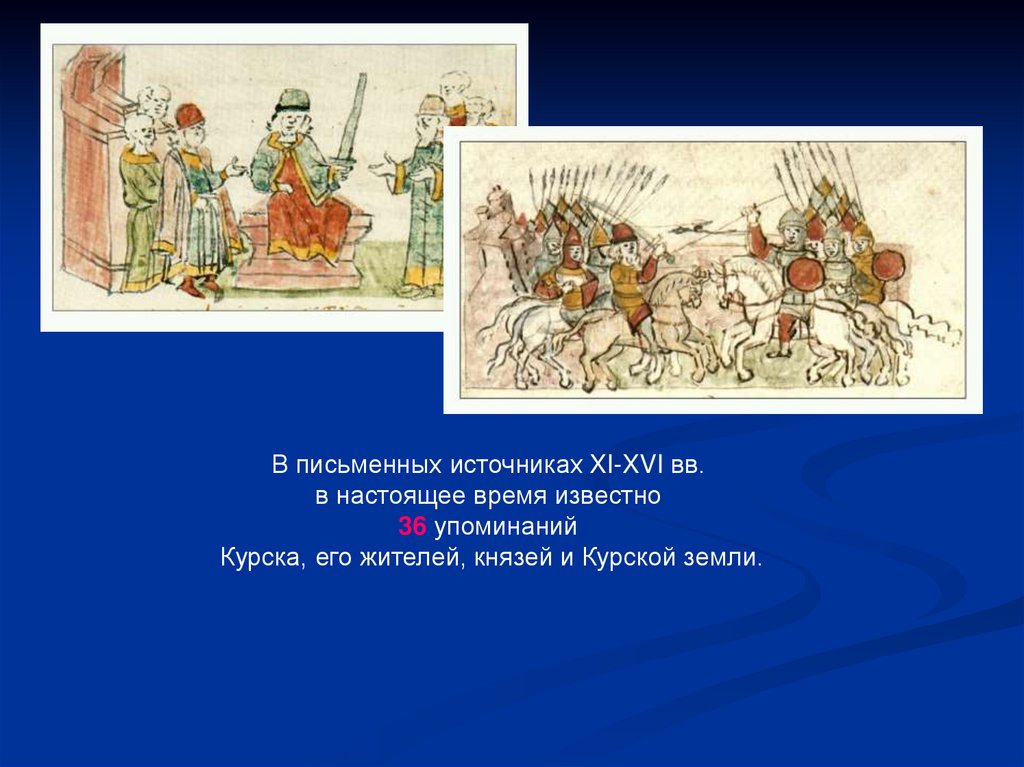 В письменных источниках XI-XVI вв.
в настоящее время известно
36 упоминаний
Курска, его жителей, князей и Курской земли.